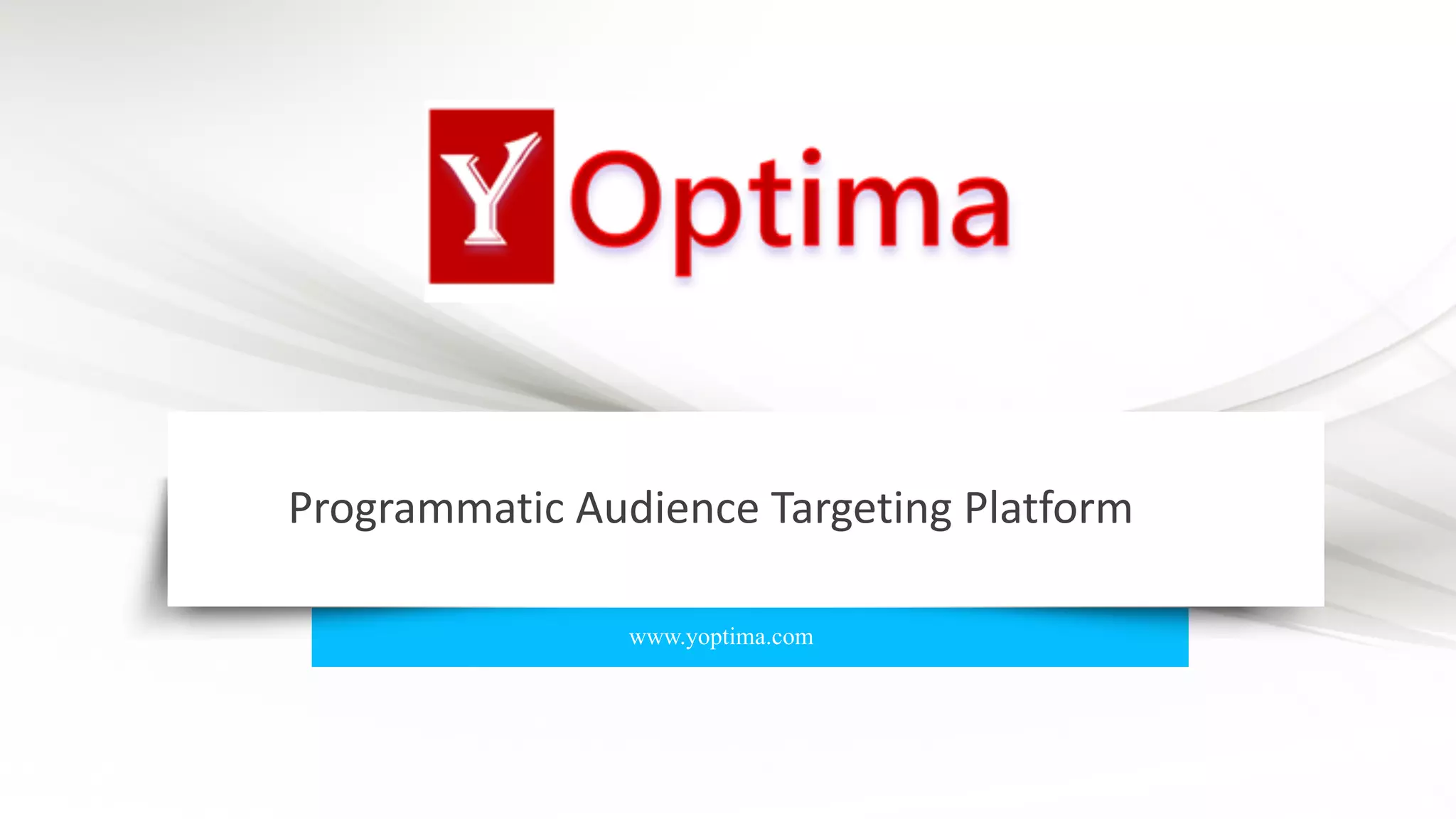 YOptima

Programmatic Audience Targeting Platform

www.yoptima.com